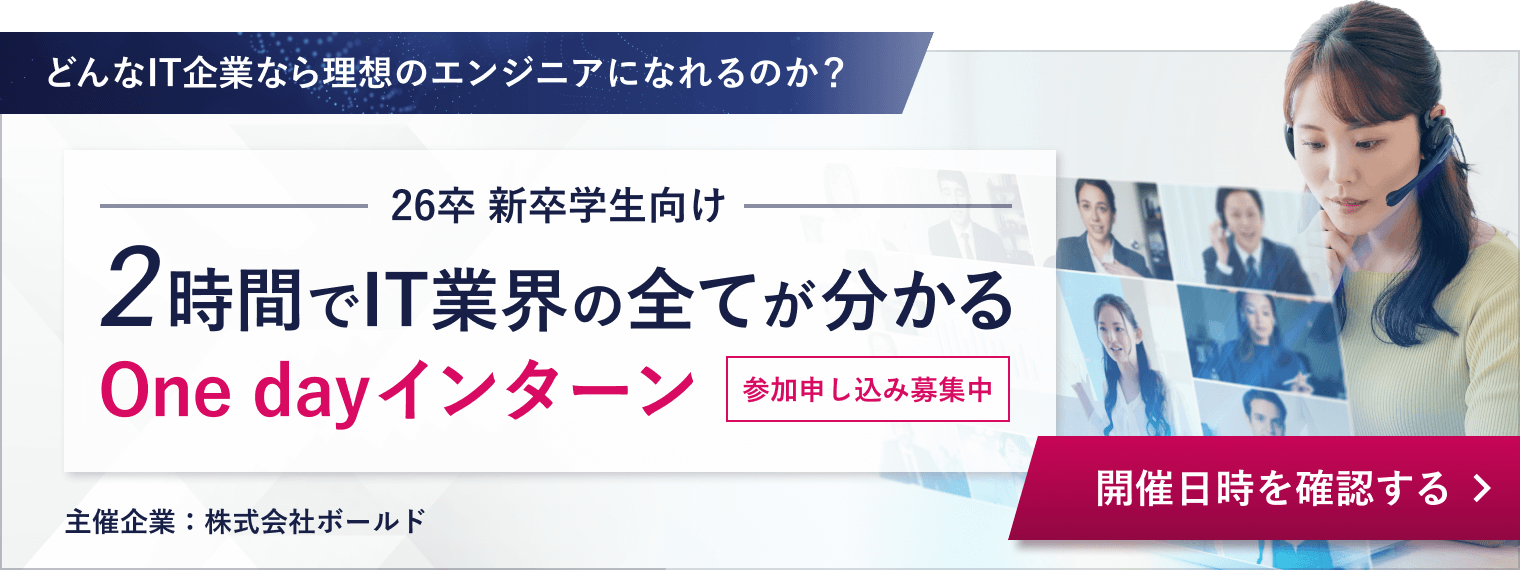 どんなIT企業なら理想のエンジニアになれるのか？

26卒 新卒学生向け

2時間でIT業界の全てが分かる

One dayインターン

参加申し込み募集中

開催日時を確認する ＞

主催企業：株式会社ボールド